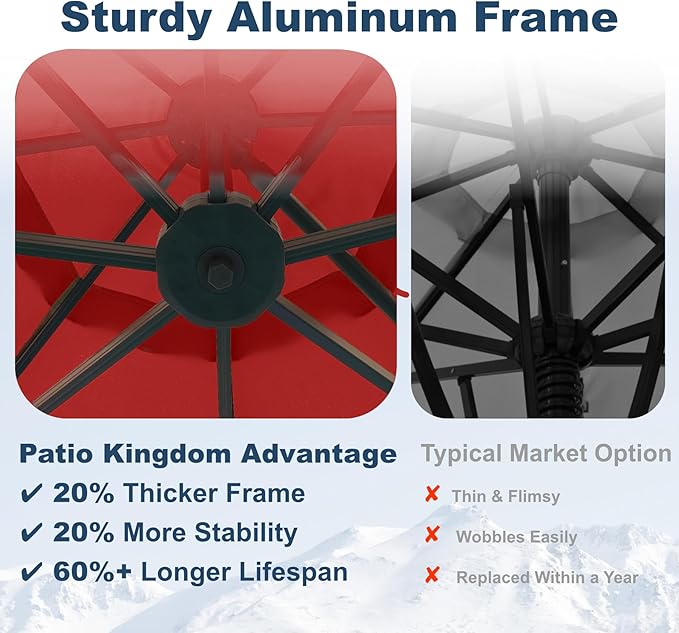 Sturdy Aluminum Frame

Patio Kingdom Advantage
✔ 20% Thicker Frame
✔ 20% More Stability
✔ 60%+ Longer Lifespan

Typical Market Option
✘ Thin & Flimsy
✘ Wobbles Easily
✘ Replaced Within a Year